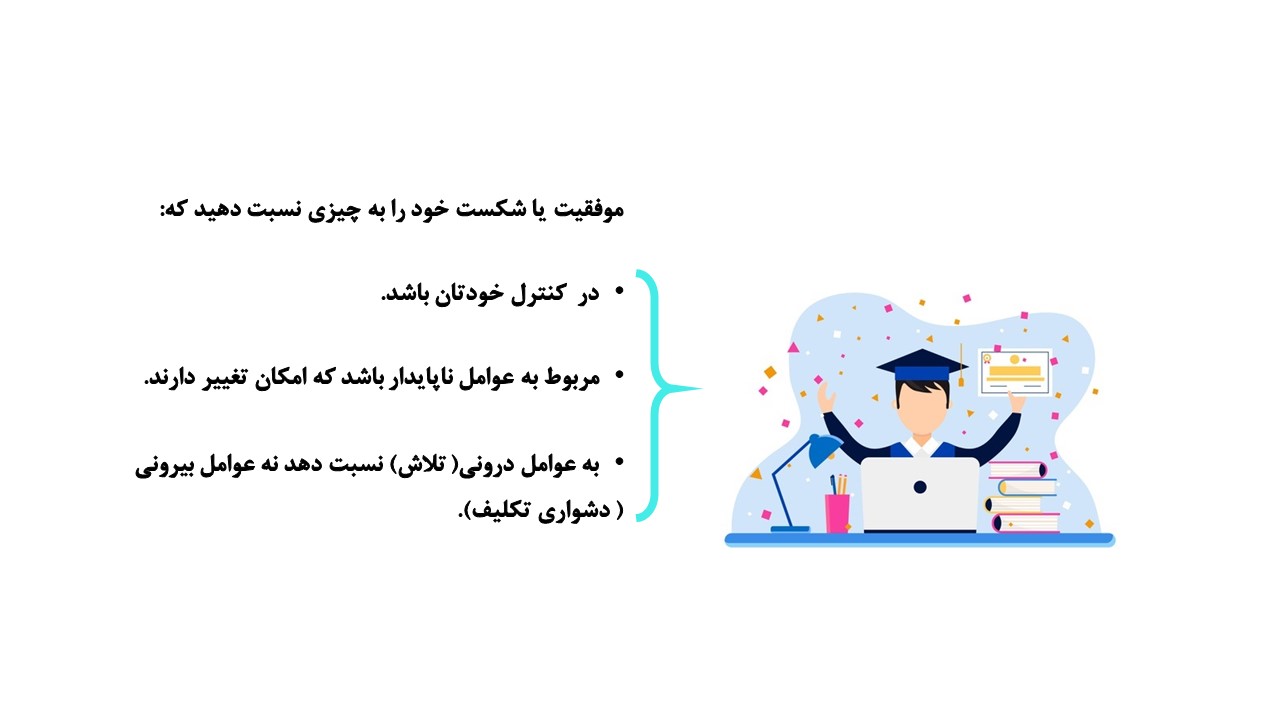 موفقیت یا شکست خود را به چیزی نسبت دهید که:

• در کنترل خودتان باشد.

• مربوط به عوامل ناپایدار باشد که امکان تغییر دارند.

• به عوامل درونی( تلاش) نسبت دهد نه عوامل بیرونی ( دشواری تکلیف).